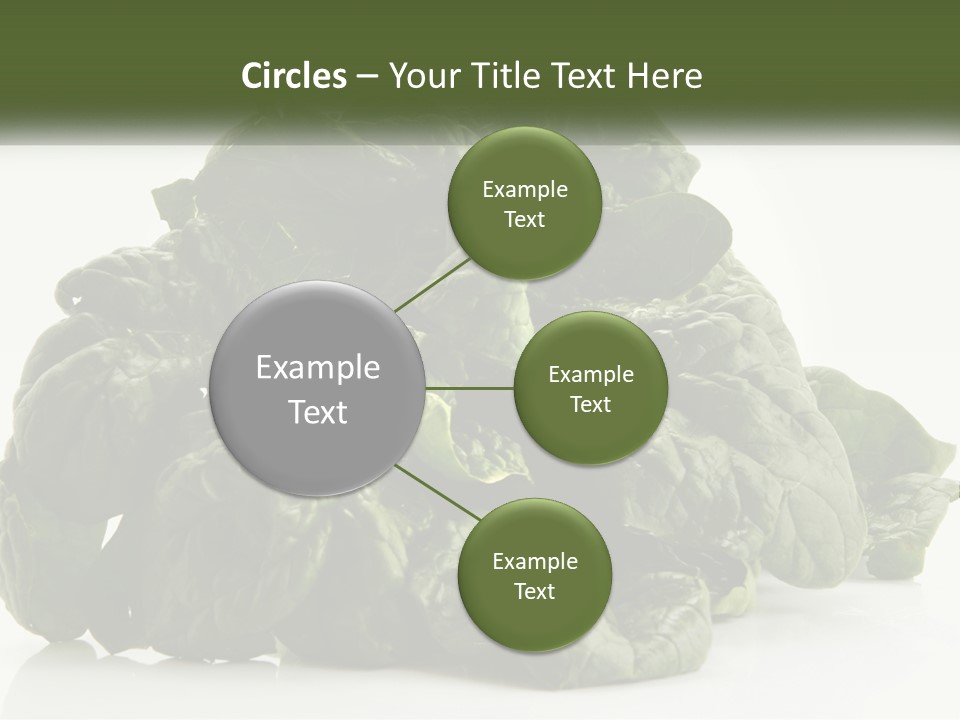 Circles – Your Title Text Here

Example Text

Example Text

Example Text

Example Text